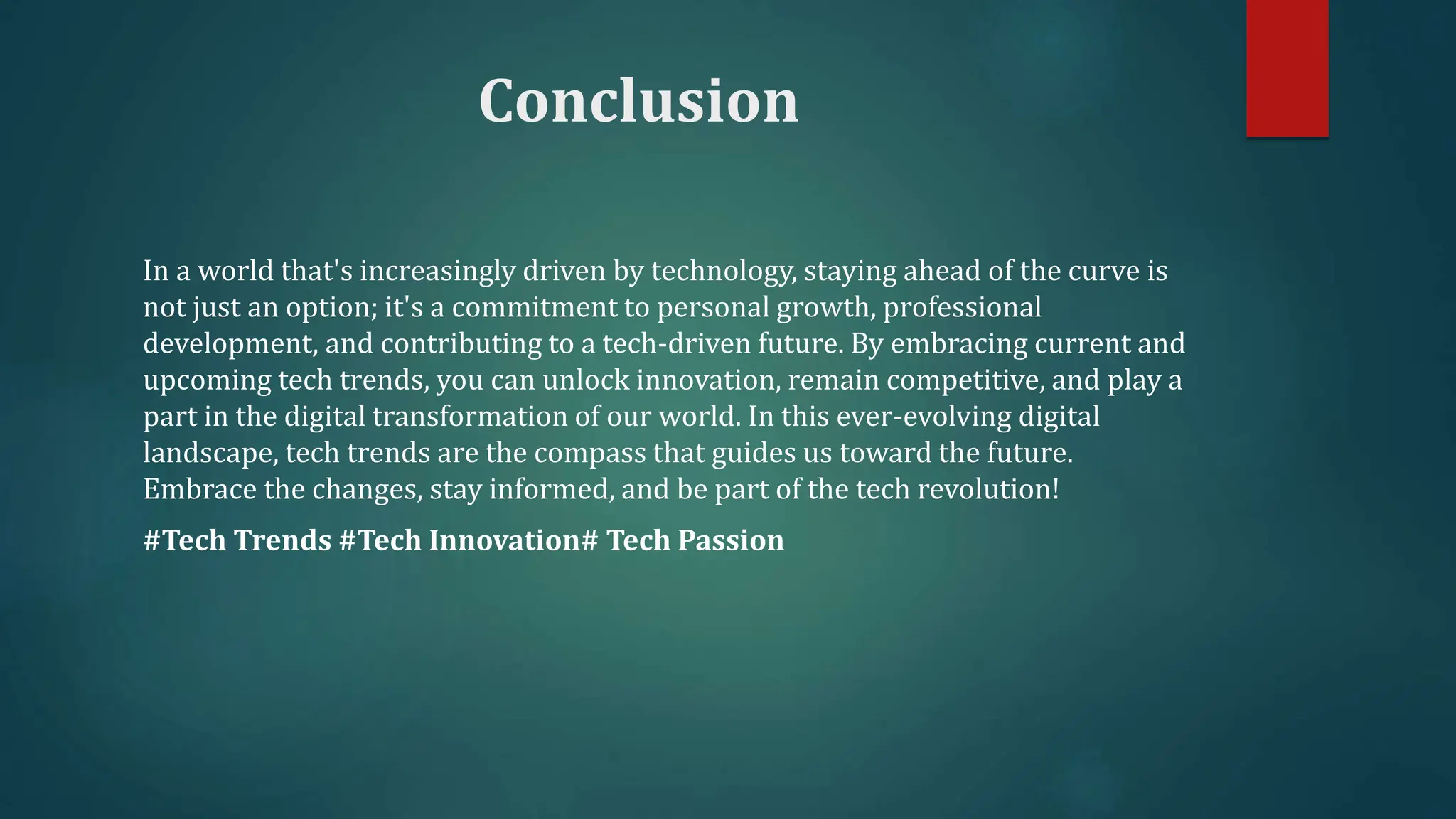 Conclusion

In a world that's increasingly driven by technology, staying ahead of the curve is not just an option; it's a commitment to personal growth, professional development, and contributing to a tech-driven future. By embracing current and upcoming tech trends, you can unlock innovation, remain competitive, and play a part in the digital transformation of our world. In this ever-evolving digital landscape, tech trends are the compass that guides us toward the future. Embrace the changes, stay informed, and be part of the tech revolution!

#Tech Trends #Tech Innovation# Tech Passion